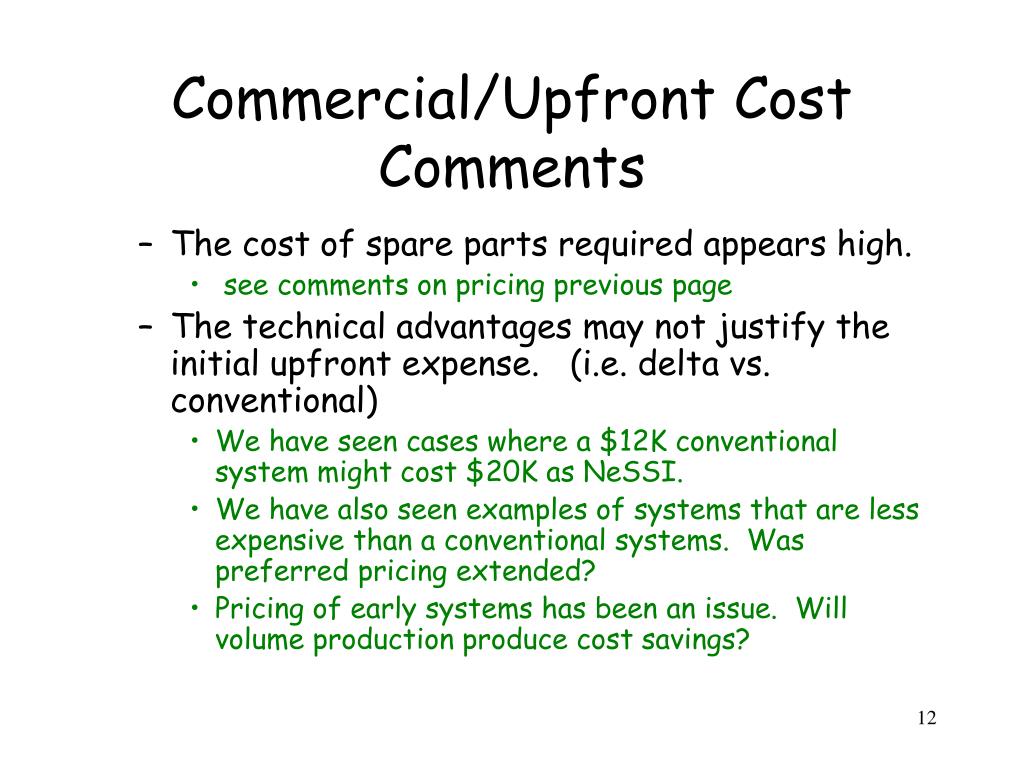 Commercial/Upfront Cost Comments

– The cost of spare parts required appears high.
  • see comments on pricing previous page
– The technical advantages may not justify the initial upfront expense. (i.e. delta vs. conventional)
  • We have seen cases where a \$12K conventional system might cost \$20K as NeSSI.
  • We have also seen examples of systems that are less expensive than a conventional systems. Was preferred pricing extended?
  • Pricing of early systems has been an issue. Will volume production produce cost savings?

12